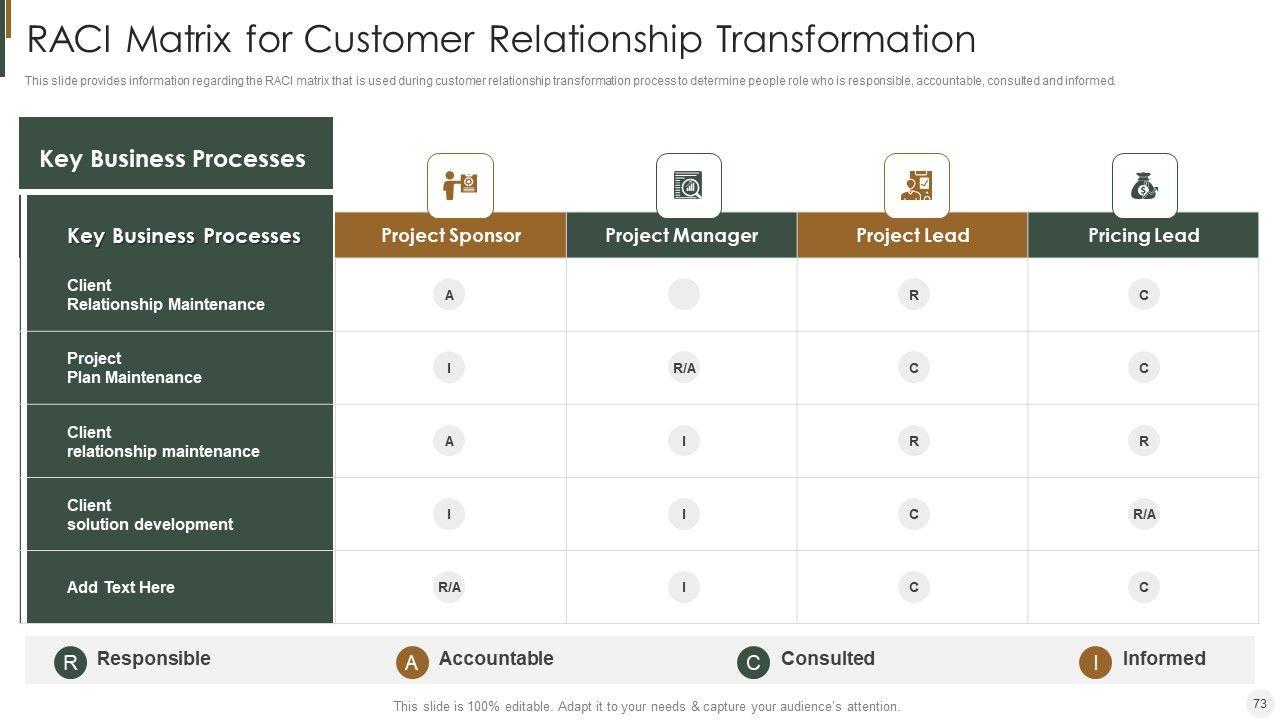 RACI Matrix for Customer Relationship Transformation

This slide provides information regarding the RACI matrix that is used during customer relationship transformation process to determine people role who is responsible, accountable, consulted and informed.

Key Business Processes

| Key Business Processes | Project Sponsor | Project Manager | Project Lead | Pricing Lead |
|---|---|---|---|---|
| Client Relationship Maintenance | A | | R | C |
| Project Plan Maintenance | I | R/A | C | C |
| Client relationship maintenance | A | I | R | R |
| Client solution development | I | I | C | R/A |
| Add Text Here | R/A | I | C | C |

R Responsible
A Accountable
C Consulted
I Informed

This slide is 100% editable. Adapt it to your needs & capture your audience's attention.

73